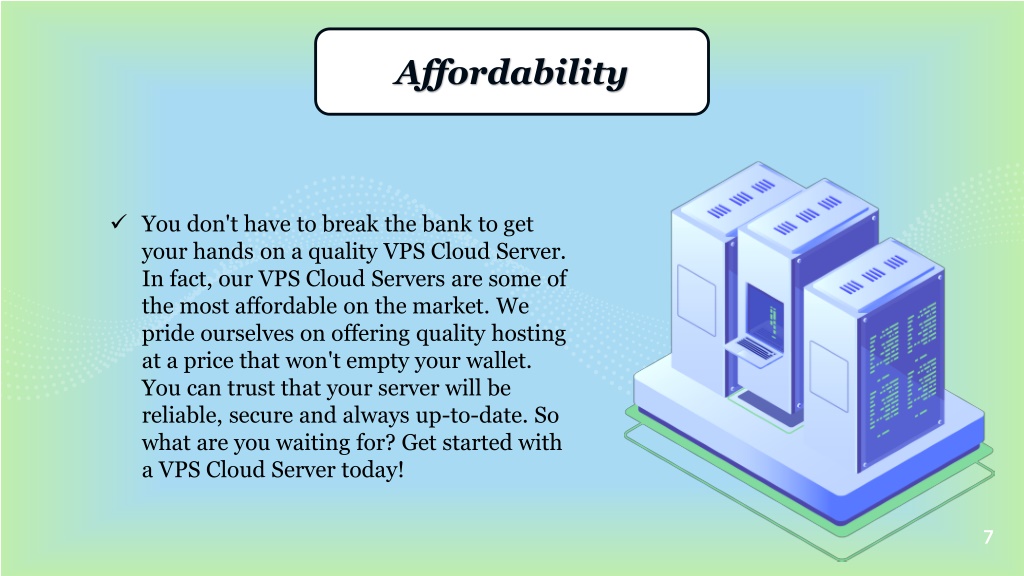 Affordability

✓ You don't have to break the bank to get your hands on a quality VPS Cloud Server. In fact, our VPS Cloud Servers are some of the most affordable on the market. We pride ourselves on offering quality hosting at a price that won't empty your wallet. You can trust that your server will be reliable, secure and always up-to-date. So what are you waiting for? Get started with a VPS Cloud Server today!

7